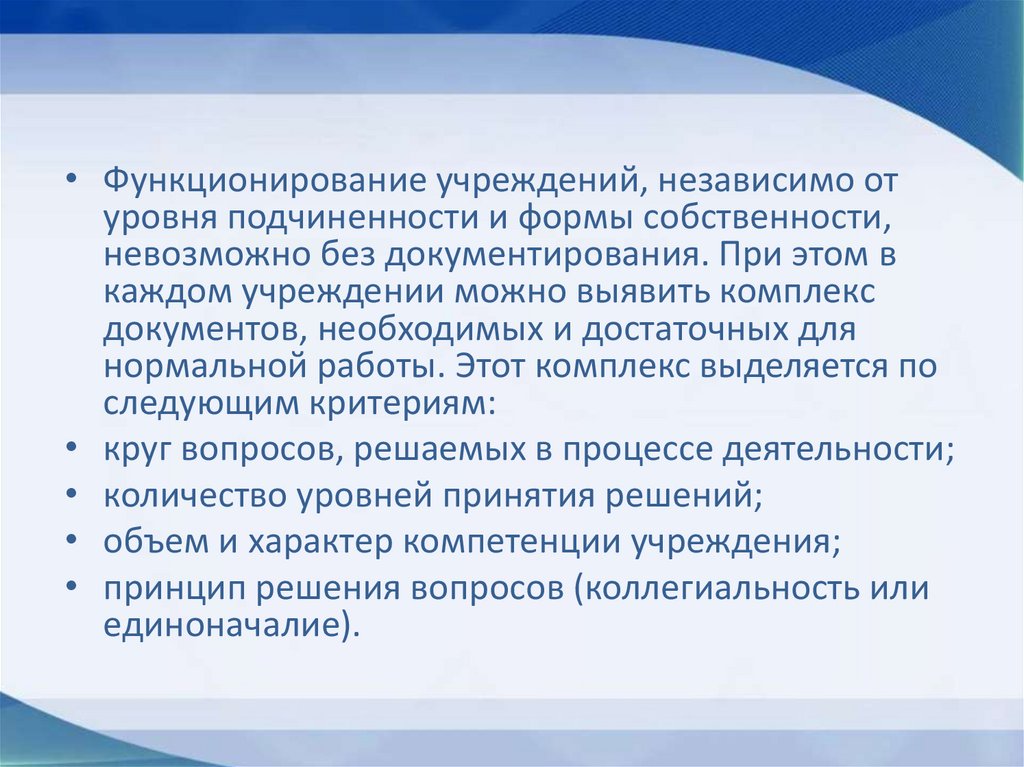 • Функционирование учреждений, независимо от уровня подчиненности и формы собственности, невозможно без документирования. При этом в каждом учреждении можно выявить комплекс документов, необходимых и достаточных для нормальной работы. Этот комплекс выделяется по следующим критериям:
• круг вопросов, решаемых в процессе деятельности;
• количество уровней принятия решений;
• объем и характер компетенции учреждения;
• принцип решения вопросов (коллегиальность или единоначалие).